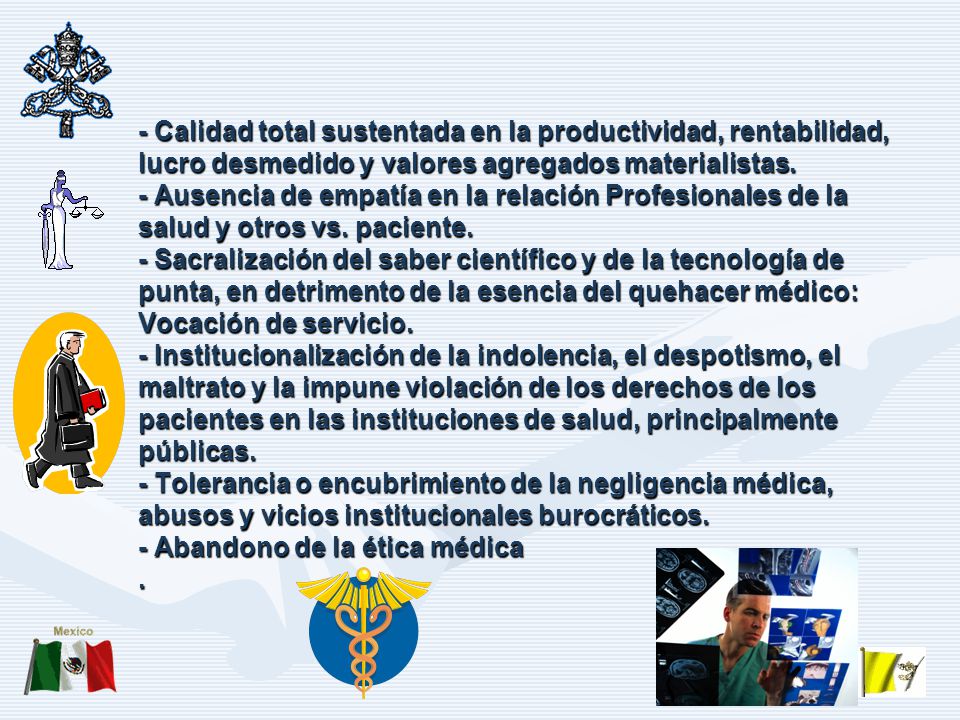 - Calidad total sustentada en la productividad, rentabilidad, lucro desmedido y valores agregados materialistas.
- Ausencia de empatía en la relación Profesionales de la salud y otros vs. paciente.
- Sacralización del saber científico y de la tecnología de punta, en detrimento de la esencia del quehacer médico: Vocación de servicio.
- Institucionalización de la indolencia, el despotismo, el maltrato y la impune violación de los derechos de los pacientes en las instituciones de salud, principalmente públicas.
- Tolerancia o encubrimiento de la negligencia médica, abusos y vicios institucionales burocráticos.
- Abandono de la ética médica
.

Mexico